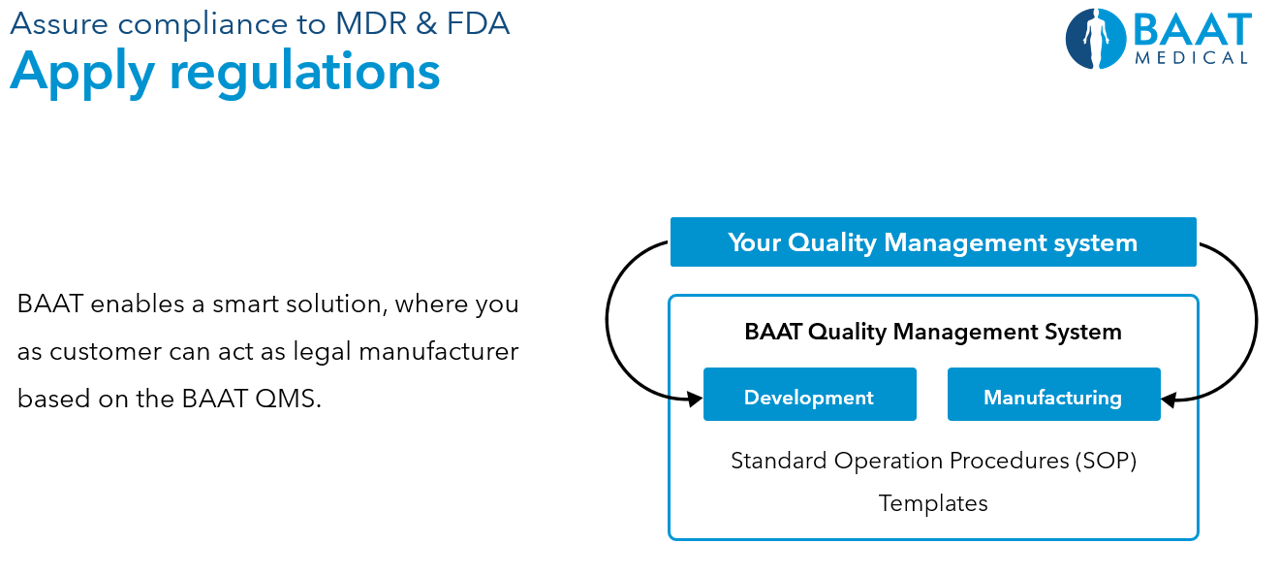 Assure compliance to MDR & FDA
Apply regulations

BAAT MEDICAL

BAAT enables a smart solution, where you as customer can act as legal manufacturer based on the BAAT QMS.

Your Quality Management system

BAAT Quality Management System

Development

Manufacturing

Standard Operation Procedures (SOP)

Templates